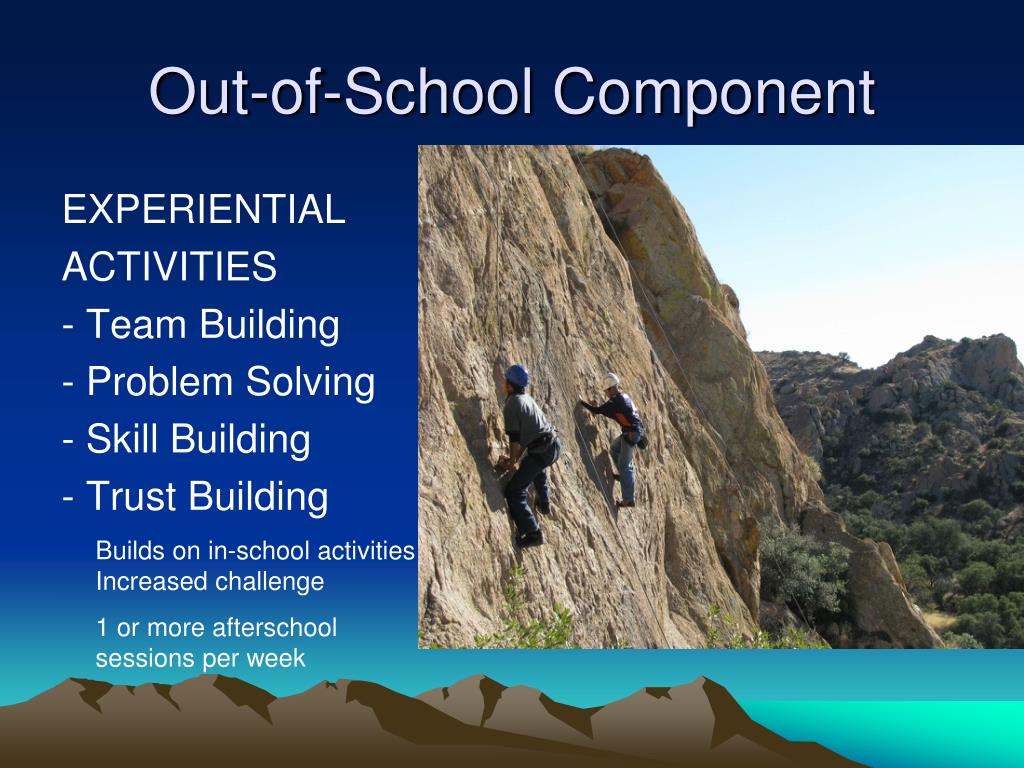 Out-of-School Component

EXPERIENTIAL ACTIVITIES
- Team Building
- Problem Solving
- Skill Building
- Trust Building

Builds on in-school activities
Increased challenge

1 or more afterschool sessions per week